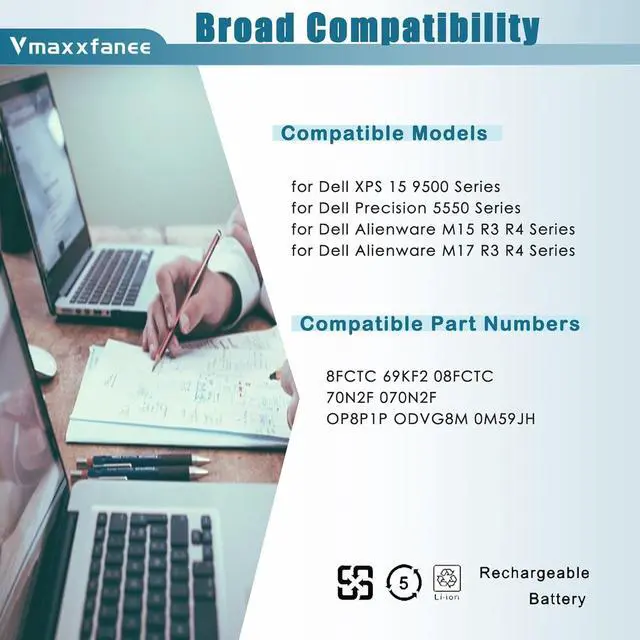 Vmaxxfanee

Broad Compatibility

Compatible Models

for Dell XPS 15 9500 Series
for Dell Precision 5550 Series
for Dell Alienware M15 R3 R4 Series
for Dell Alienware M17 R3 R4 Series

Compatible Part Numbers

8FCTC 69KF2 08FCTC
70N2F 070N2F
OP8P1P ODVG8M 0M59JH

5

Li-ion

Rechargeable
Battery